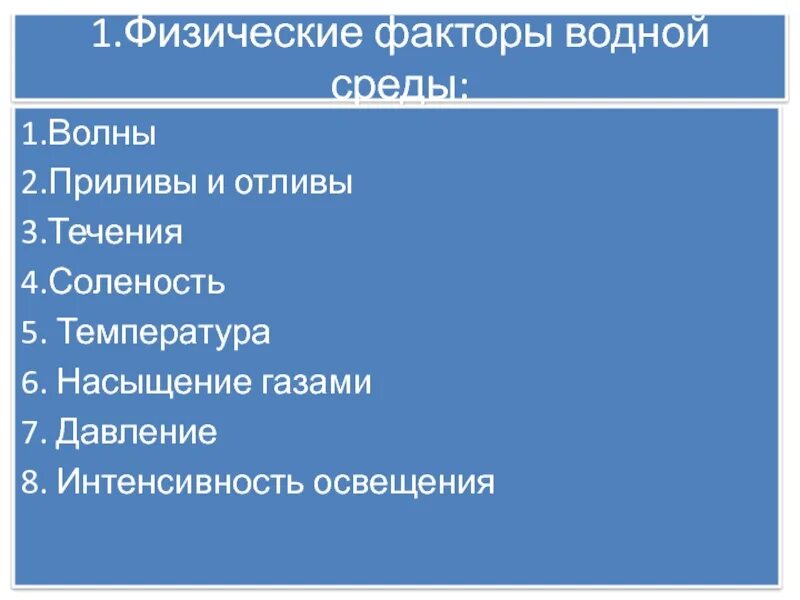 1.Физические факторы водной среды:

1.Волны
2.Приливы и отливы
3.Течения
4.Соленость
5. Температура
6. Насыщение газами
7. Давление
8. Интенсивность освещения